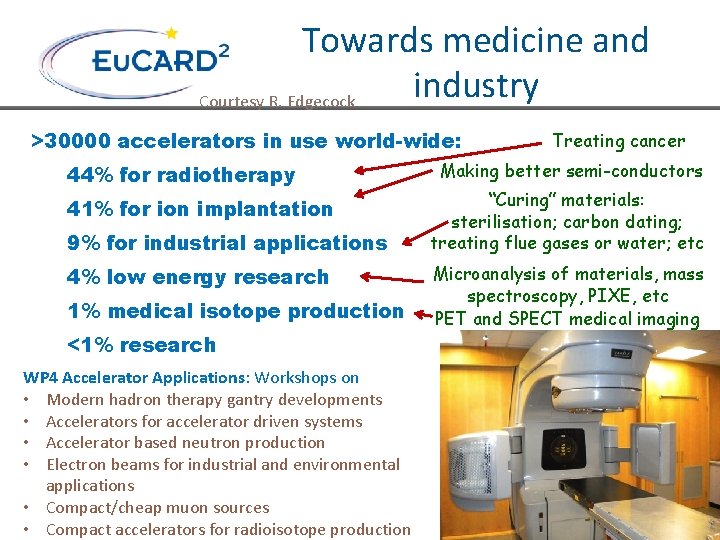 EuCARD$^2$

Towards medicine and industry

Courtesy R. Edgecock

>30000 accelerators in use world-wide:
44% for radiotherapy
41% for ion implantation
9% for industrial applications
4% low energy research
1% medical isotope production
<1% research

Treating cancer
Making better semi-conductors
"Curing" materials: sterilisation; carbon dating; treating flue gases or water; etc
Microanalysis of materials, mass spectroscopy, PIXE, etc
PET and SPECT medical imaging

WP4 Accelerator Applications: Workshops on
• Modern hadron therapy gantry developments
• Accelerators for accelerator driven systems
• Accelerator based neutron production
• Electron beams for industrial and environmental applications
• Compact/cheap muon sources
• Compact accelerators for radioisotope production